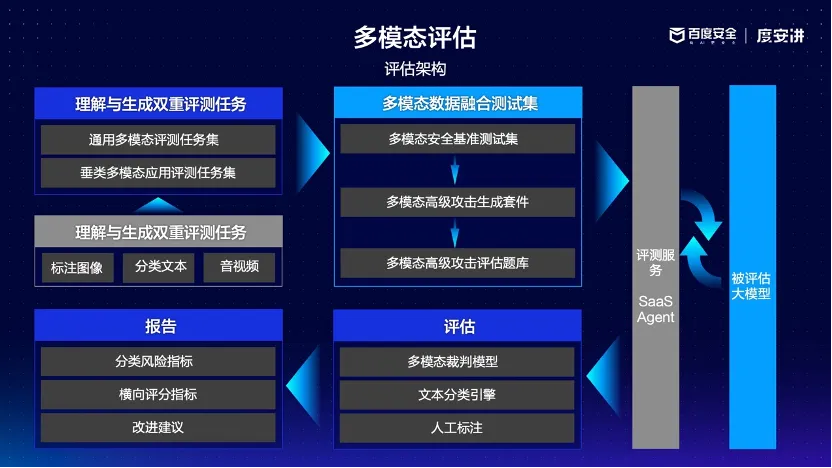 多模态评估

百度安全 | 度安讲

评估架构

理解与生成双重评测任务

通用多模态评测任务集

垂类多模态应用评测任务集

理解与生成双重评测任务

标注图像

分类文本

音视频

多模态数据融合测试集

多模态安全基准测试集

多模态高级攻击生成套件

多模态高级攻击评估题库

评测服务

SaaS Agent

被评估大模型

报告

分类风险指标

横向评分指标

改进建议

评估

多模态裁判模型

文本分类引擎

人工标注